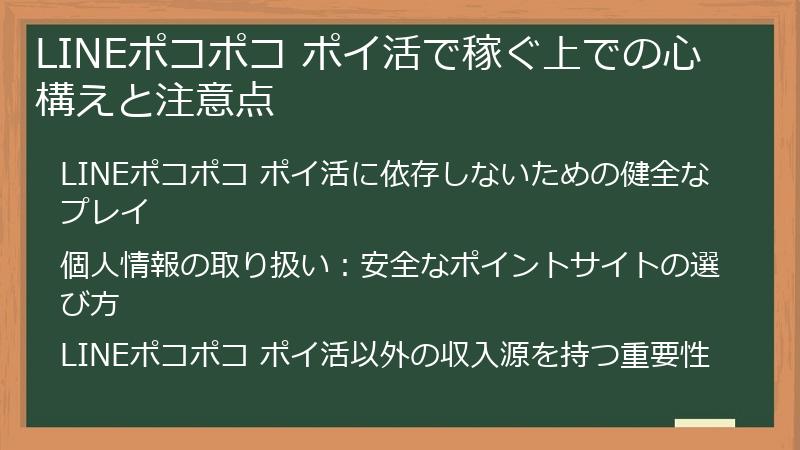 LINEポコポコ ポイ活で稼ぐ上での心構えと注意点

LINEポコポコ ポイ活に依存しないための健全なプレイ

個人情報の取り扱い：安全なポイントサイトの選び方

LINEポコポコ ポイ活以外の収入源を持つ重要性